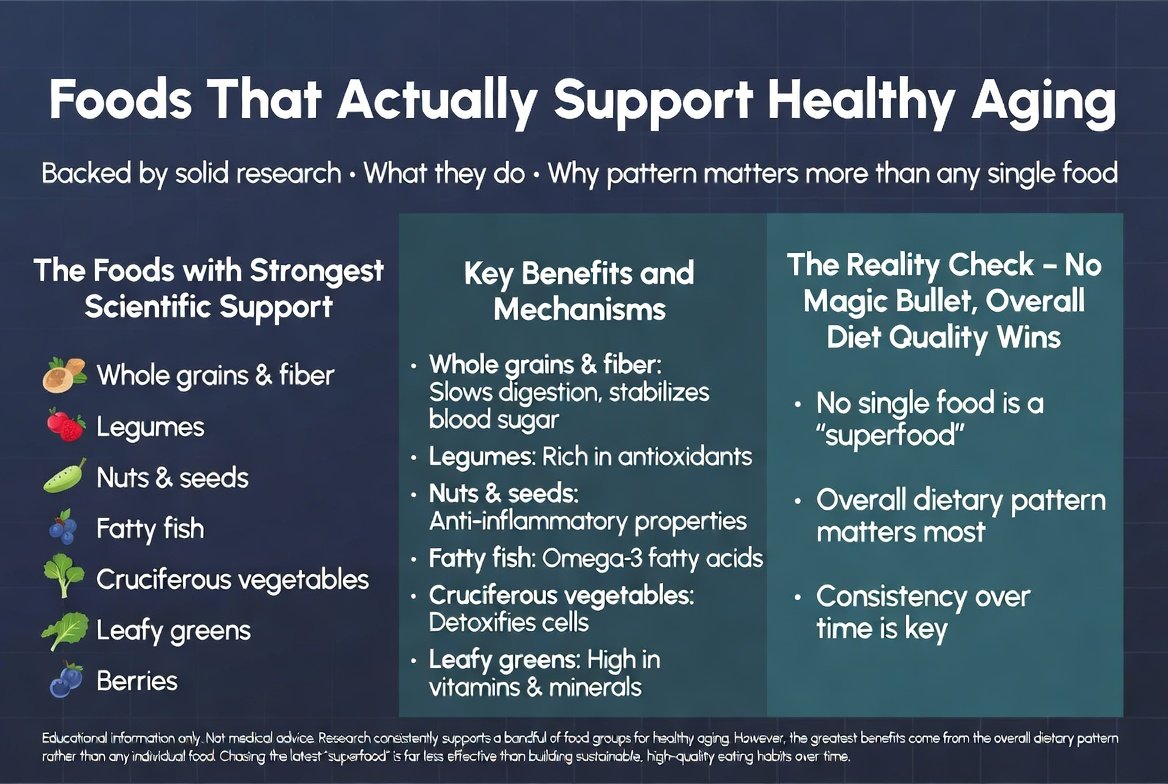 Foods That Actually Support Healthy Aging

Backed by solid research • What they do • Why pattern matters more than any single food

The Foods with Strongest Scientific Support

Whole grains & fiber
Legumes
Nuts & seeds
Fatty fish
Cruciferous vegetables
Leafy greens
Berries

Key Benefits and Mechanisms

• Whole grains & fiber: Slows digestion, stabilizes blood sugar
• Legumes: Rich in antioxidants
• Nuts & seeds: Anti-inflammatory properties
• Fatty fish: Omega-3 fatty acids
• Cruciferous vegetables: Detoxifies cells
• Leafy greens: High in vitamins & minerals

The Reality Check – No Magic Bullet, Overall Diet Quality Wins

• No single food is a "superfood"
• Overall dietary pattern matters most
• Consistency over time is key

Educational information only. Not medical advice. Research consistently supports a handful of food groups for healthy aging. However, the greatest benefits come from the overall dietary pattern rather than any individual food. Chasing the latest "superfood" is far less effective than building sustainable, high-quality eating habits over time.